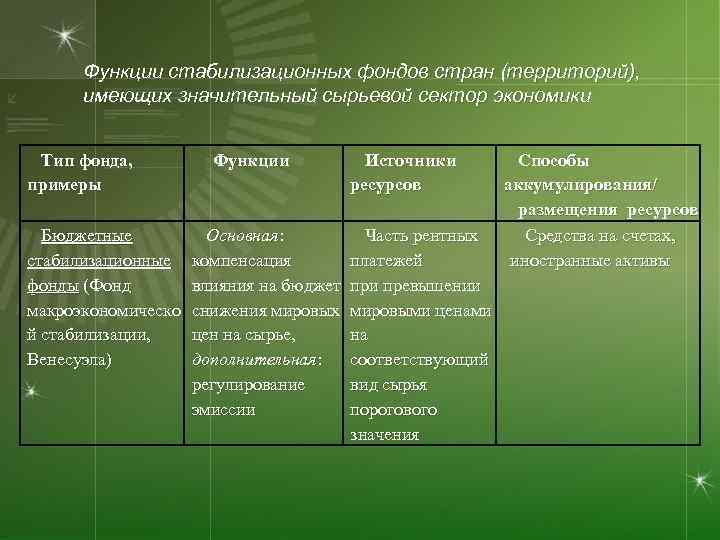 Функции стабилизационных фондов стран (территорий), имеющих значительный сырьевой сектор экономики

| Тип фонда, примеры | Функции | Источники ресурсов | Способы аккумулирования/ размещения ресурсов |
|---|---|---|---|
| Бюджетные стабилизационные фонды (Фонд макроэкономической стабилизации, Венесуэла) | Основная: компенсация влияния на бюджет снижения мировых цен на сырье, дополнительная: регулирование эмиссии | Часть рентных платежей при превышении мировыми ценами на соответствующий вид сырья порогового значения | Средства на счетах, иностранные активы |